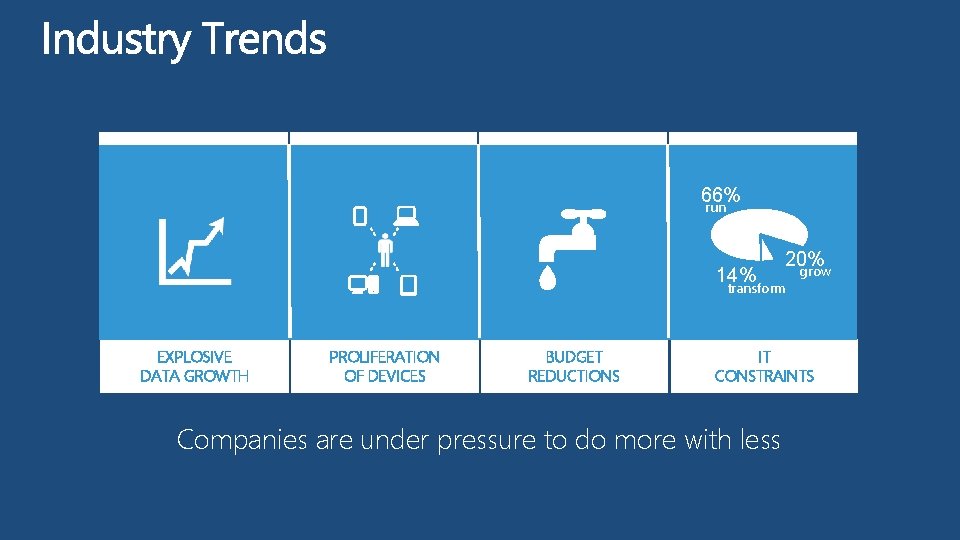 Industry Trends

66%
run
20%
grow
14%
transform

EXPLOSIVE DATA GROWTH

PROLIFERATION OF DEVICES

BUDGET REDUCTIONS

IT CONSTRAINTS

Companies are under pressure to do more with less